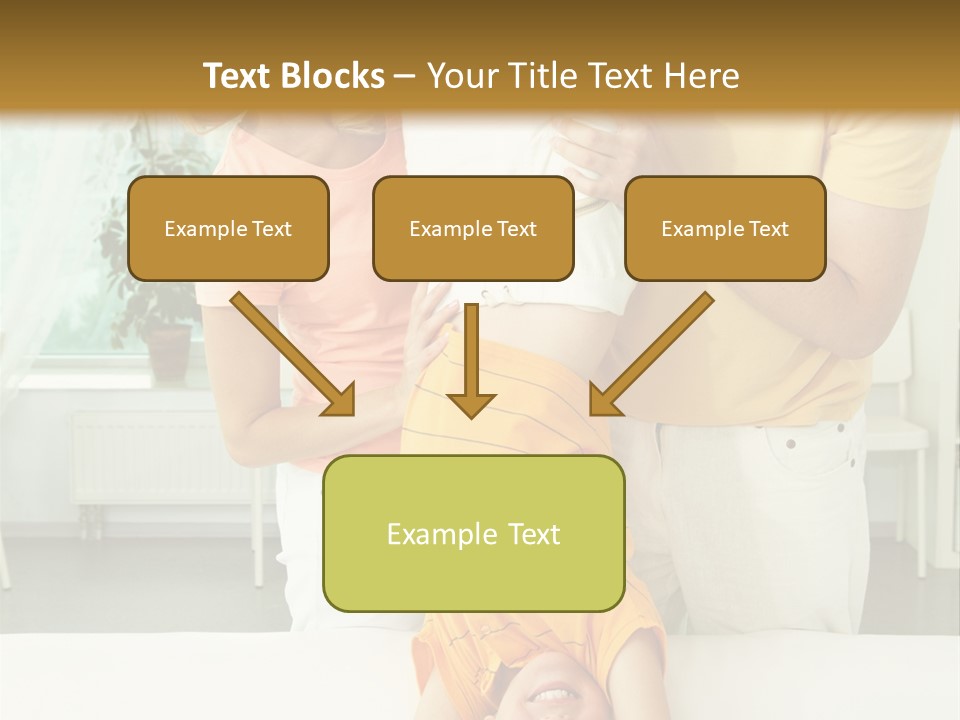 Text Blocks – Your Title Text Here

Example Text

Example Text

Example Text

Example Text